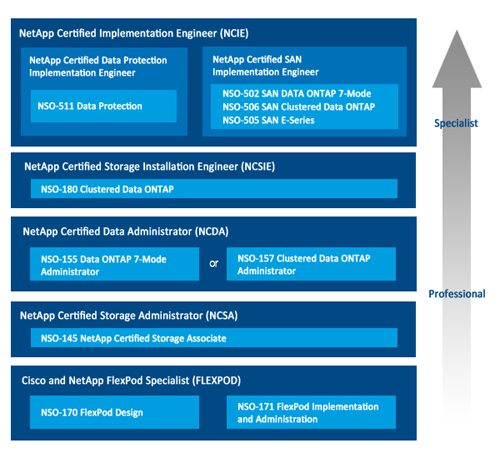 NetApp Certified Implementation Engineer (NCIE)

NetApp Certified Data Protection Implementation Engineer

NSO-511 Data Protection

NetApp Certified SAN Implementation Engineer

NSO-502 SAN DATA ONTAP 7-Mode
NSO-506 SAN Clustered Data ONTAP
NSO-505 SAN E-Series

NetApp Certified Storage Installation Engineer (NCSIE)

NSO-180 Clustered Data ONTAP

NetApp Certified Data Administrator (NCDA)

NSO-155 Data ONTAP 7-Mode Administrator

or

NSO-157 Clustered Data ONTAP Administrator

NetApp Certified Storage Administrator (NCSA)

NSO-145 NetApp Certified Storage Associate

Cisco and NetApp FlexPod Specialist (FLEXPOD)

NSO-170 FlexPod Design

NSO-171 FlexPod Implementation and Administration

Specialist

Professional